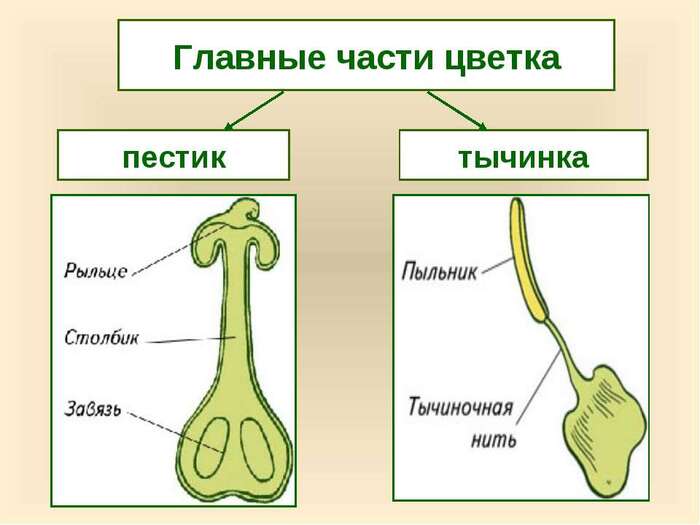 Главные части цветка

пестик

тычинка

Рыльце

Столбик

Завязь

Пыльник

Тычиночная нить